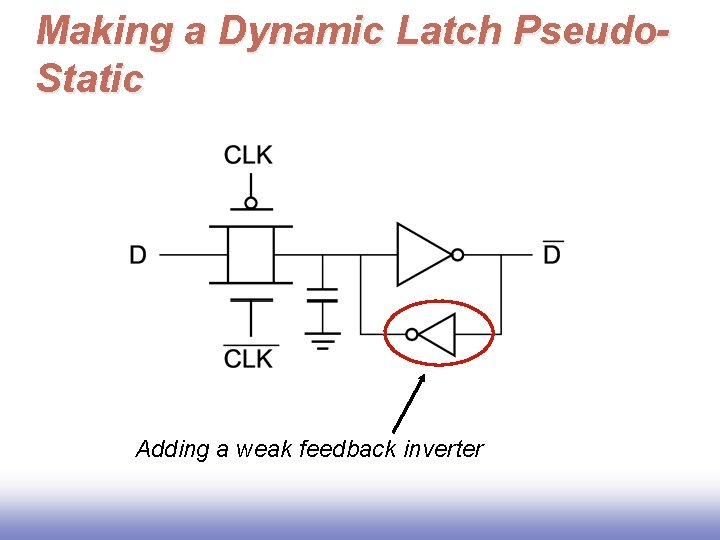 Making a Dynamic Latch Pseudo-Static

CLK

D

$\overline{D}$

$\overline{CLK}$

Adding a weak feedback inverter